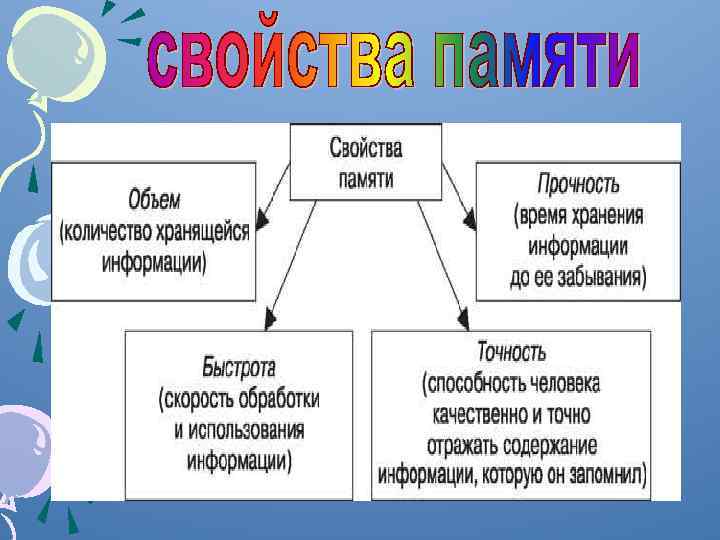 свойства памяти

Свойства памяти

Объем
(количество хранящейся информации)

Прочность
(время хранения информации до ее забывания)

Быстрота
(скорость обработки и использования информации)

Точность
(способность человека качественно и точно отражать содержание информации, которую он запомнил)